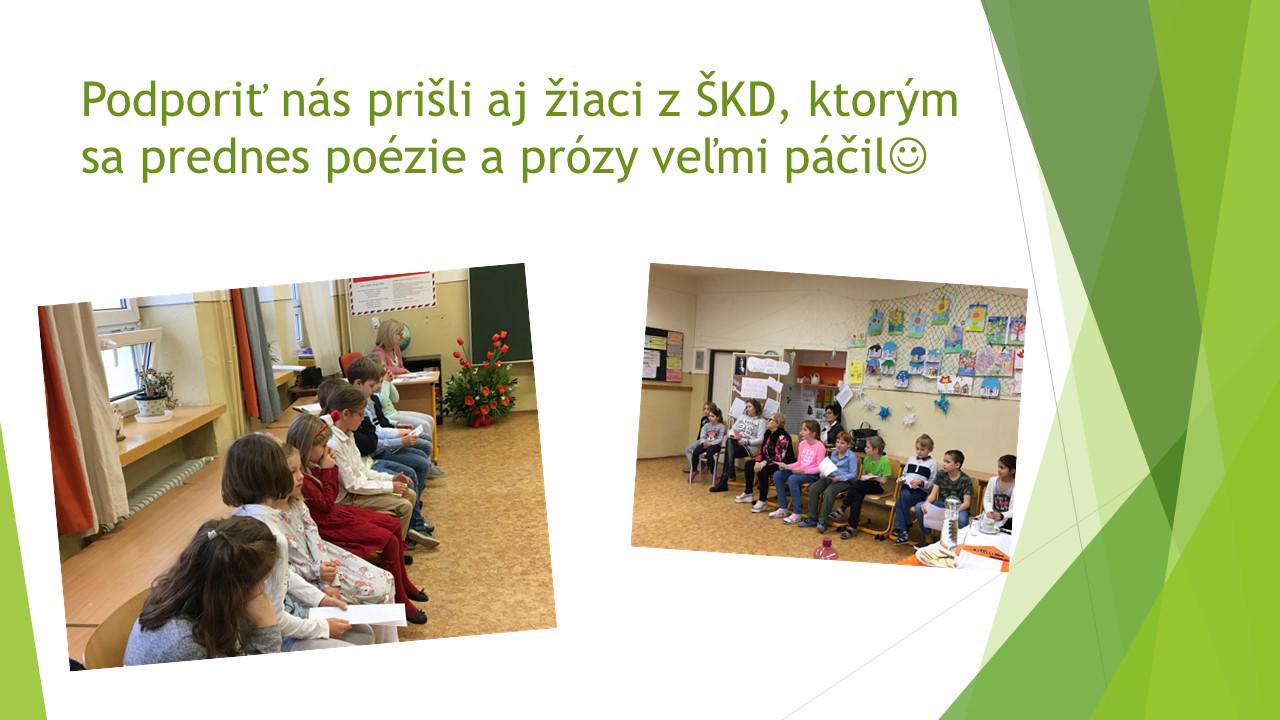 Podporiť nás prišli aj žiaci z ŠKD, ktorým sa prednes poézie a prózy veľmi páčil☺